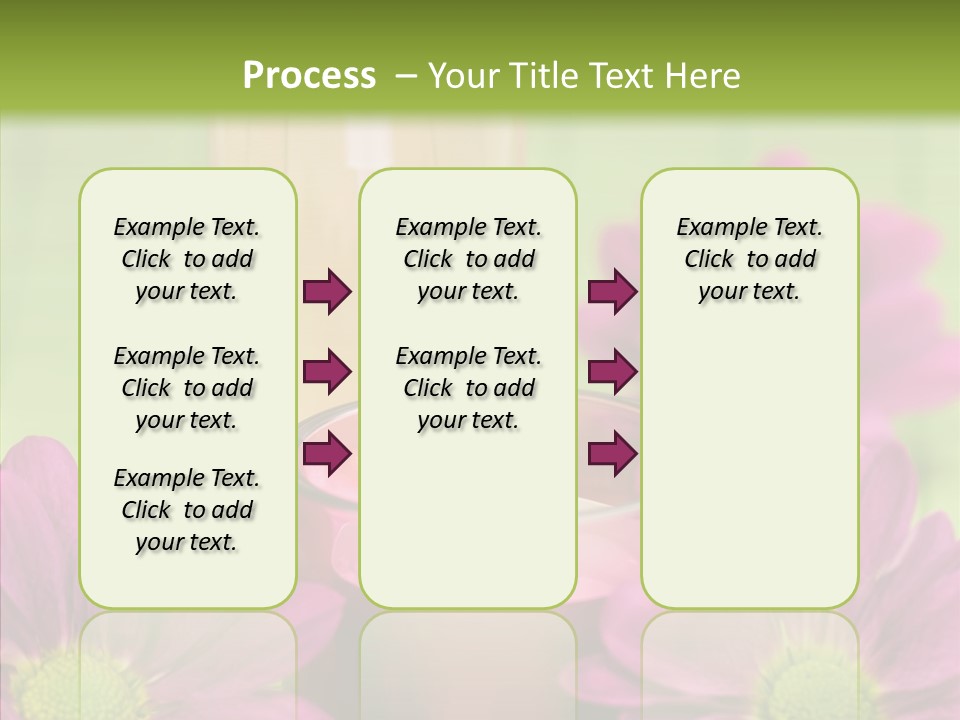 Process – Your Title Text Here

Example Text. Click to add your text.

Example Text. Click to add your text.

Example Text. Click to add your text.

Example Text. Click to add your text.

Example Text. Click to add your text.

Example Text. Click to add your text.